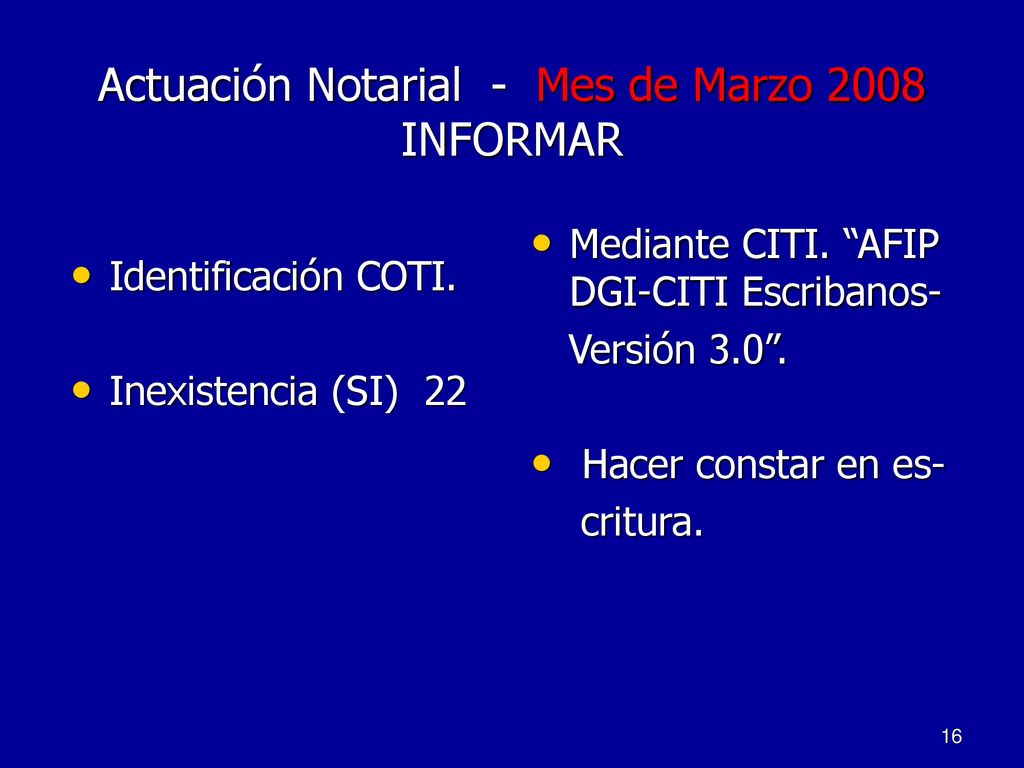 Actuación Notarial - Mes de Marzo 2008
INFORMAR

• Identificación COTI.

• Inexistencia (SI) 22

• Mediante CITI. “AFIP DGI-CITI Escribanos-Versión 3.0”.

• Hacer constar en escritura.

16